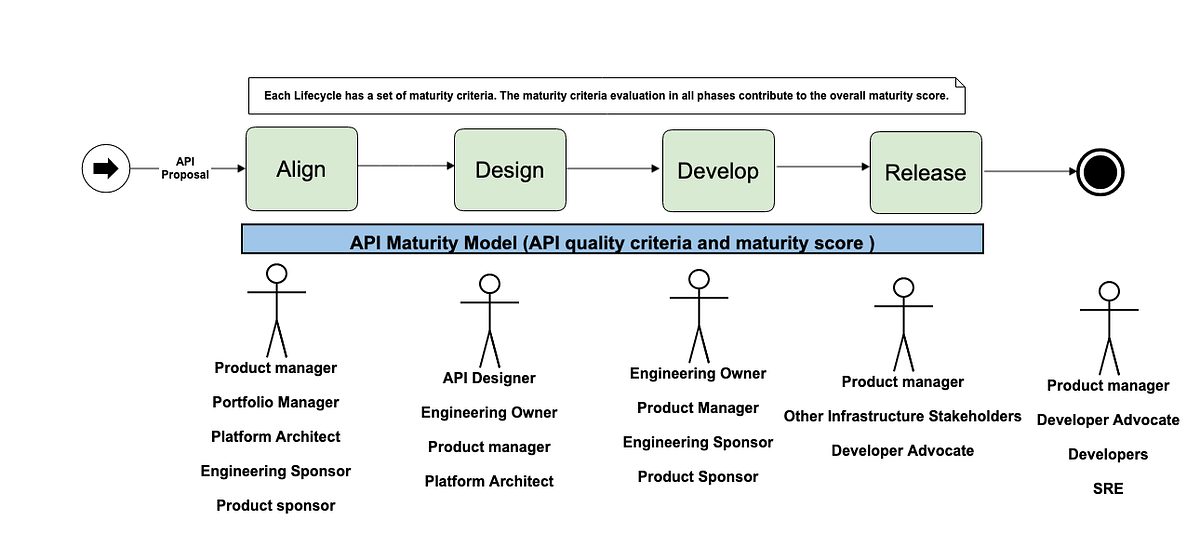 Each Lifecycle has a set of maturity criteria. The maturity criteria evaluation in all phases contribute to the overall maturity score.

API Proposal

Align

Design

Develop

Release

API Maturity Model (API quality criteria and maturity score )

Product manager
Portfolio Manager
Platform Architect
Engineering Sponsor
Product sponsor

API Designer
Engineering Owner
Product manager
Platform Architect

Engineering Owner
Product Manager
Engineering Sponsor
Product Sponsor

Product manager
Other Infrastructure Stakeholders
Developer Advocate

Product manager
Developer Advocate
Developers
SRE